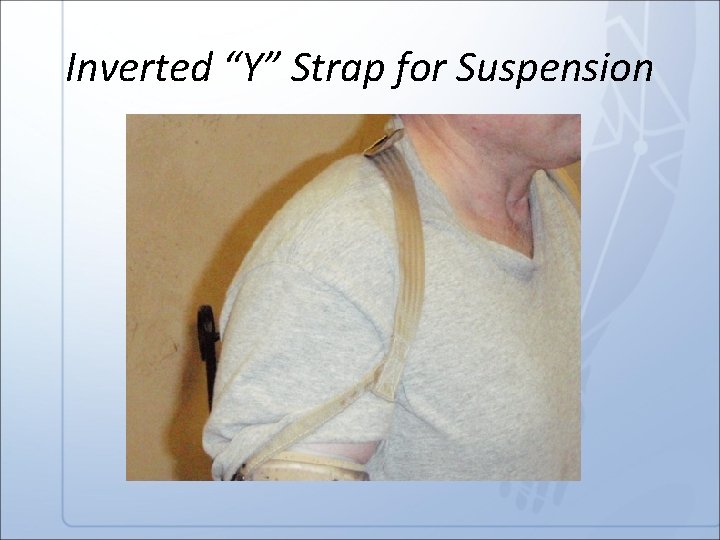 Inverted “Y” Strap for Suspension